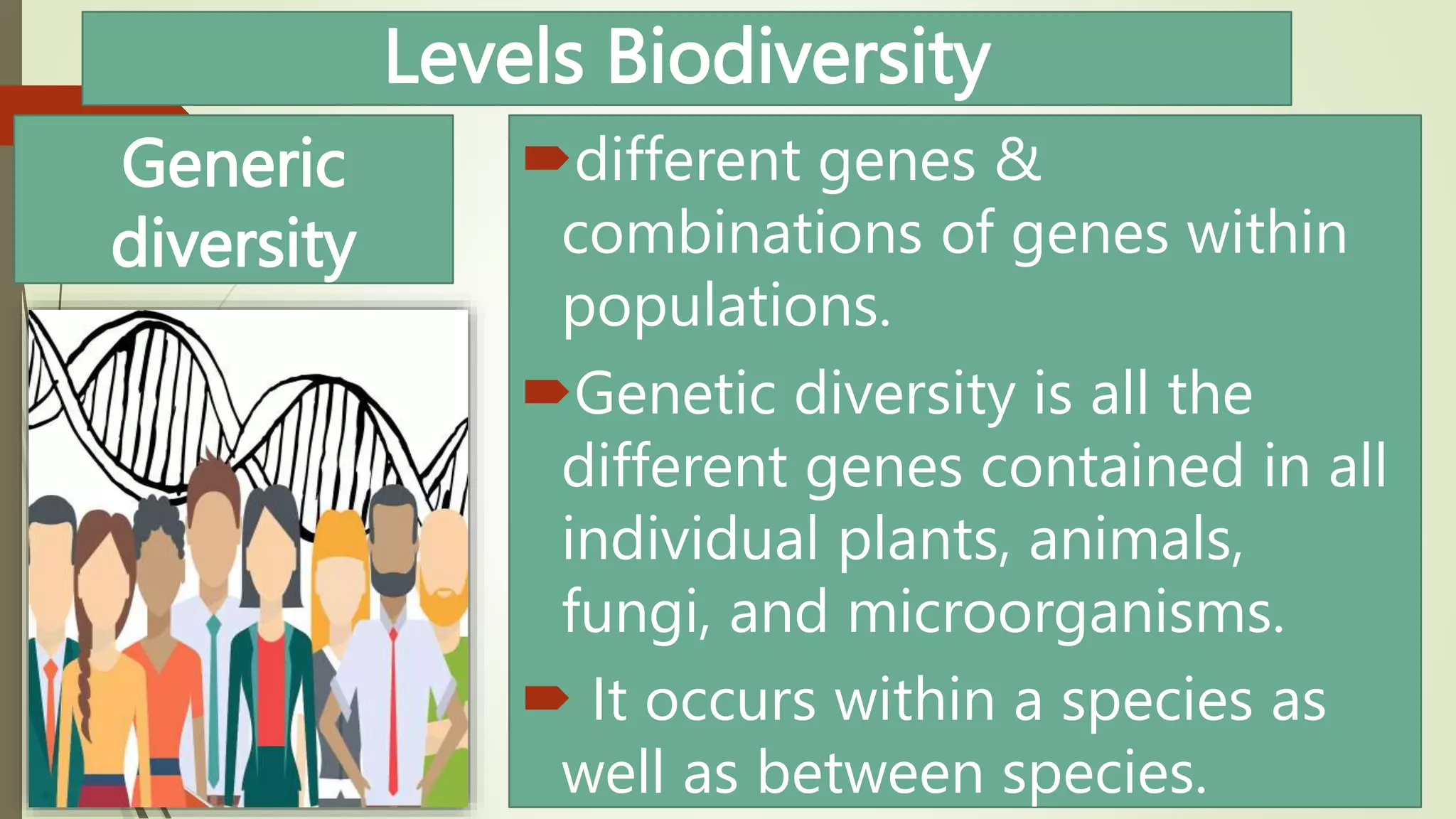 Levels Biodiversity

Generic diversity

different genes & combinations of genes within populations.

Genetic diversity is all the different genes contained in all individual plants, animals, fungi, and microorganisms.

It occurs within a species as well as between species.